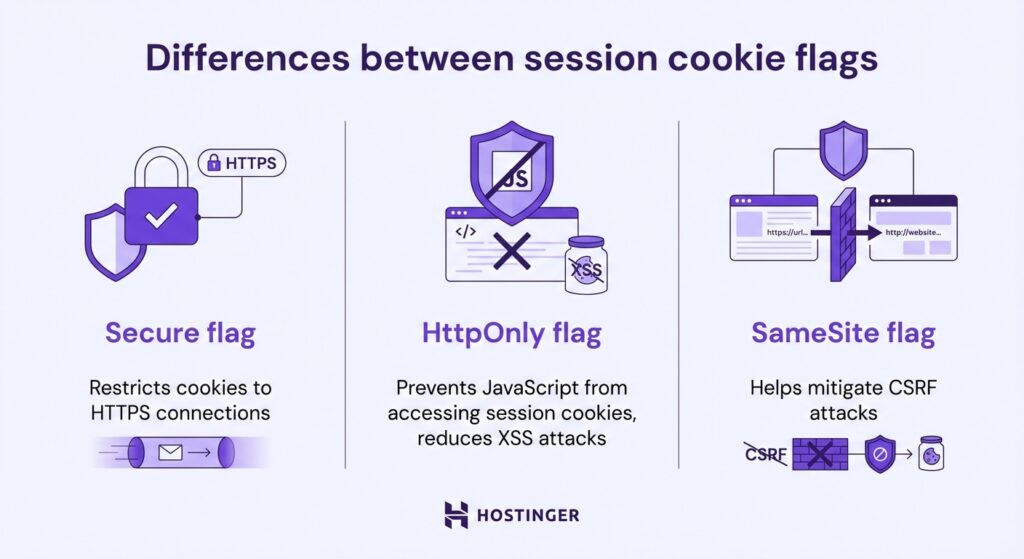 Differences between session cookie flags

HTTPS

Secure flag

Restricts cookies to HTTPS connections

JS

</>

XSS

HttpOnly flag

Prevents JavaScript from accessing session cookies, reduces XSS attacks

https://url...

http://website...

SameSite flag

Helps mitigate CSRF attacks

CSRF

HOSTINGER